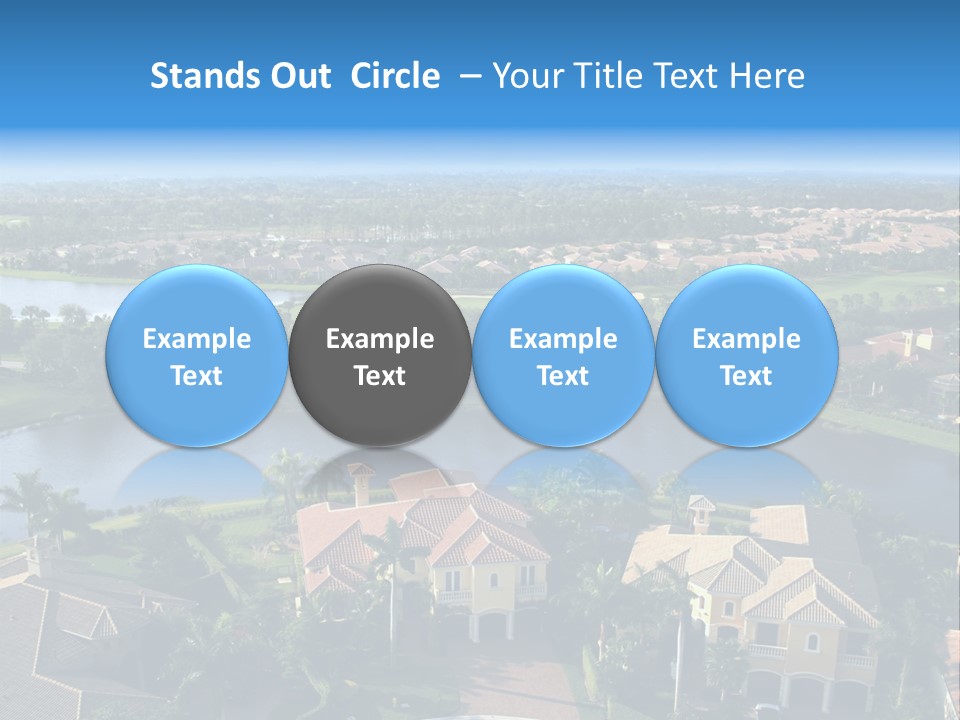 Stands Out Circle – Your Title Text Here

Example Text

Example Text

Example Text

Example Text